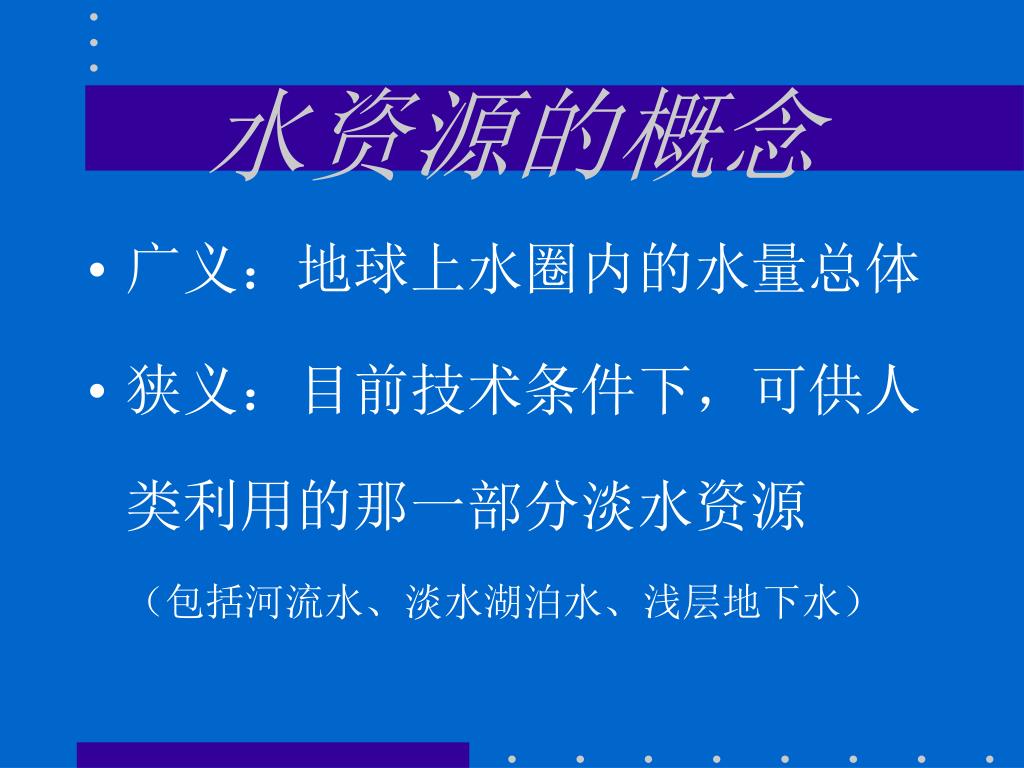 水资源的概念

• 广义：地球上水圈内的水量总体

• 狭义：目前技术条件下，可供人类利用的那一部分淡水资源

（包括河流水、淡水湖泊水、浅层地下水）